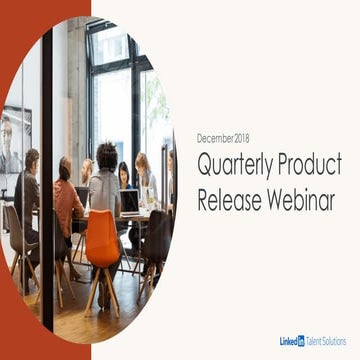 December 2018

Quarterly Product Release Webinar

LinkedIn Talent Solutions